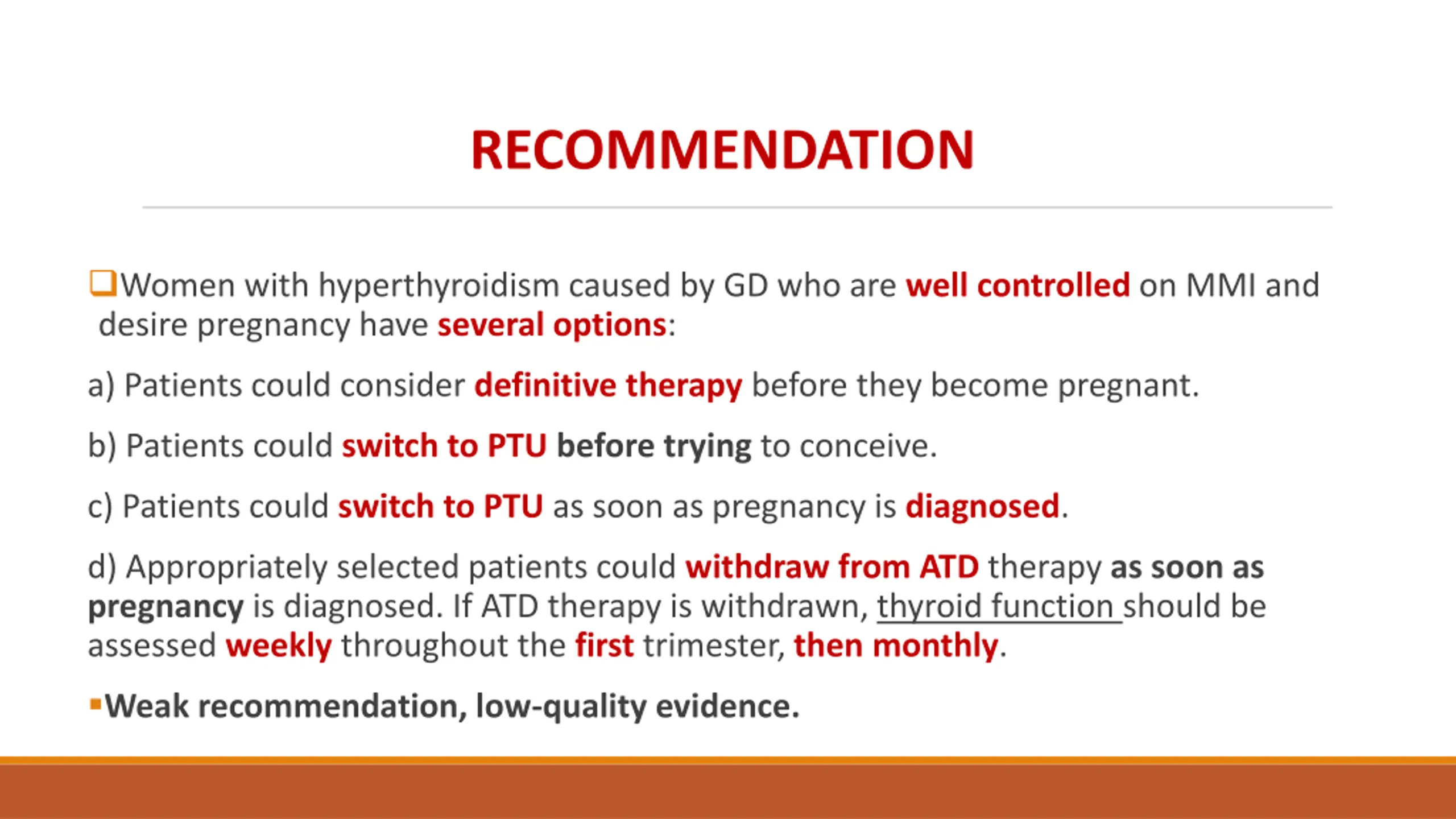 RECOMMENDATION

❑Women with hyperthyroidism caused by GD who are well controlled on MMI and desire pregnancy have several options:

a) Patients could consider definitive therapy before they become pregnant.

b) Patients could switch to PTU before trying to conceive.

c) Patients could switch to PTU as soon as pregnancy is diagnosed.

d) Appropriately selected patients could withdraw from ATD therapy as soon as pregnancy is diagnosed. If ATD therapy is withdrawn, thyroid function should be assessed weekly throughout the first trimester, then monthly.

▪Weak recommendation, low-quality evidence.